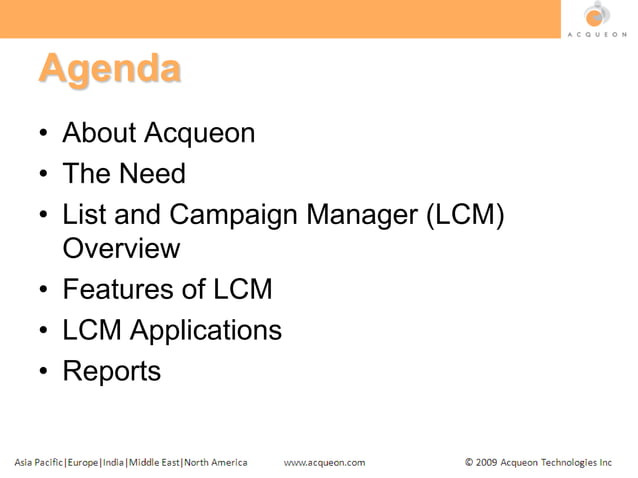 ACQUEON

Agenda

• About Acqueon
• The Need
• List and Campaign Manager (LCM) Overview
• Features of LCM
• LCM Applications
• Reports

Asia Pacific|Europe|India|Middle East|North America www.acqueon.com © 2009 Acqueon Technologies Inc